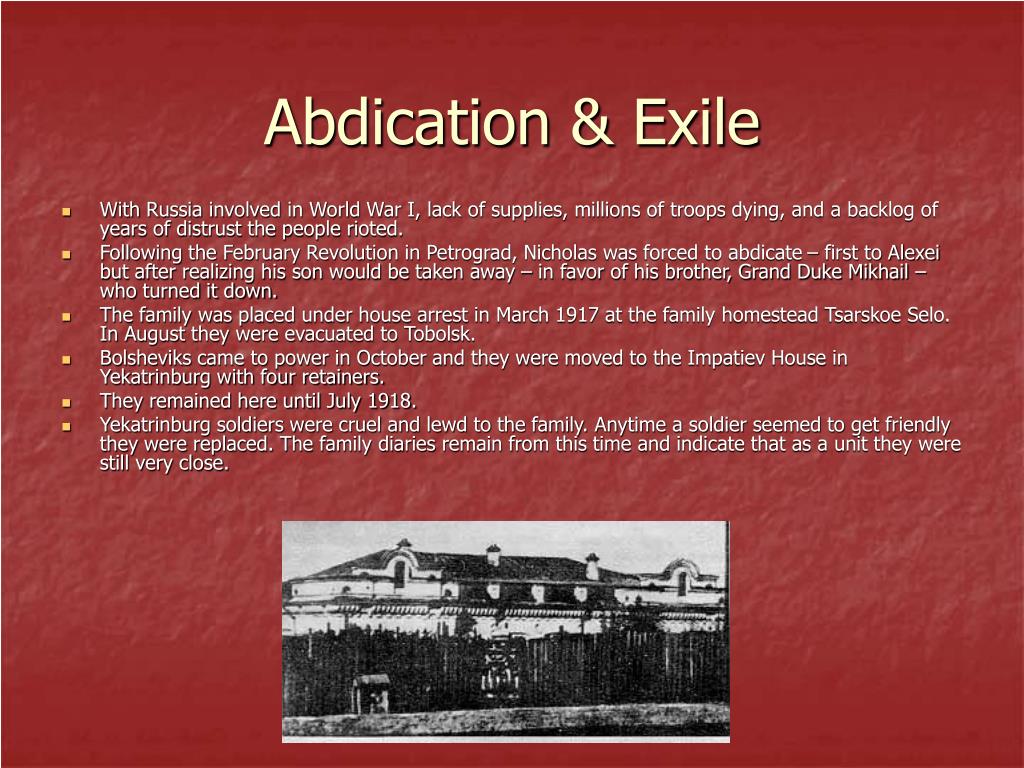 Abdication & Exile

- With Russia involved in World War I, lack of supplies, millions of troops dying, and a backlog of years of distrust the people rioted.
- Following the February Revolution in Petrograd, Nicholas was forced to abdicate – first to Alexei but after realizing his son would be taken away – in favor of his brother, Grand Duke Mikhail – who turned it down.
- The family was placed under house arrest in March 1917 at the family homestead Tsarskoe Selo. In August they were evacuated to Tobolsk.
- Bolsheviks came to power in October and they were moved to the Impatiev House in Yekatrinburg with four retainers.
- They remained here until July 1918.
- Yekatrinburg soldiers were cruel and lewd to the family. Anytime a soldier seemed to get friendly they were replaced. The family diaries remain from this time and indicate that as a unit they were still very close.